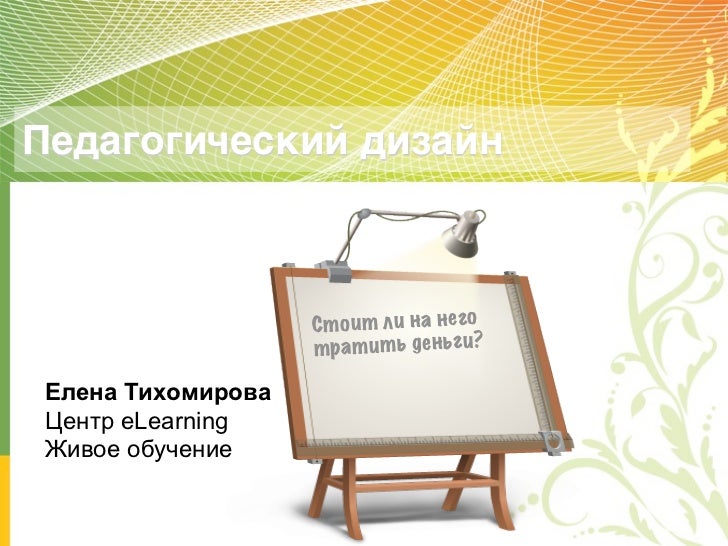 Педагогический дизайн

Стоит ли на него тратить деньги?

Елена Тихомирова
Центр eLearning
Живое обучение